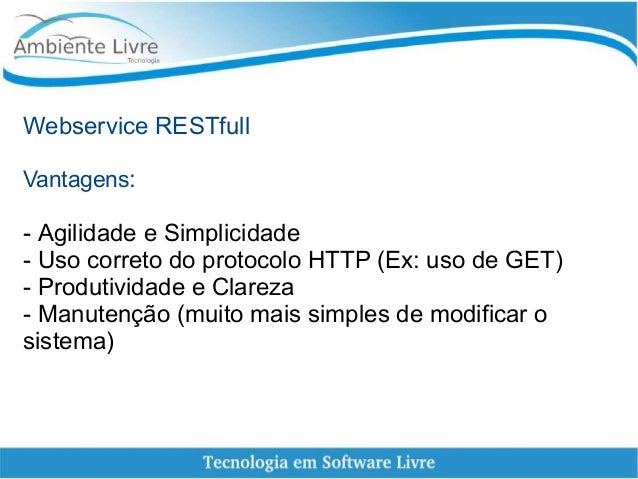 Ambiente Livre
Tecnologia

Webservice RESTfull

Vantagens:

- Agilidade e Simplicidade
- Uso correto do protocolo HTTP (Ex: uso de GET)
- Produtividade e Clareza
- Manutenção (muito mais simples de modificar o sistema)

Tecnologia em Software Livre